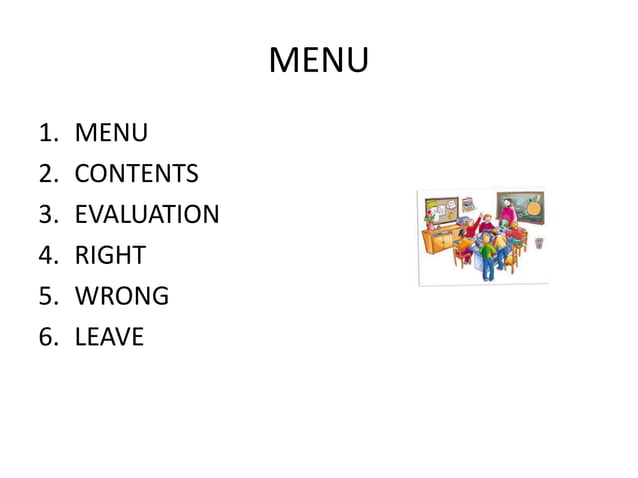 MENU

1. MENU
2. CONTENTS
3. EVALUATION
4. RIGHT
5. WRONG
6. LEAVE